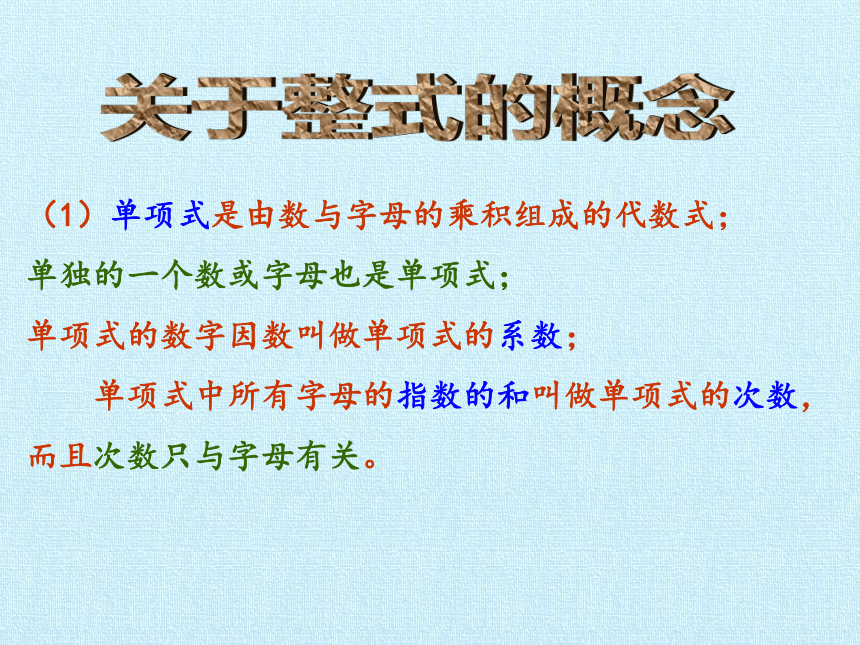 关于整式的概念

（1）单项式是由数与字母的乘积组成的代数式；

单独的一个数或字母也是单项式；

单项式的数字因数叫做单项式的系数；

单项式中所有字母的指数的和叫做单项式的次数，而且次数只与字母有关。